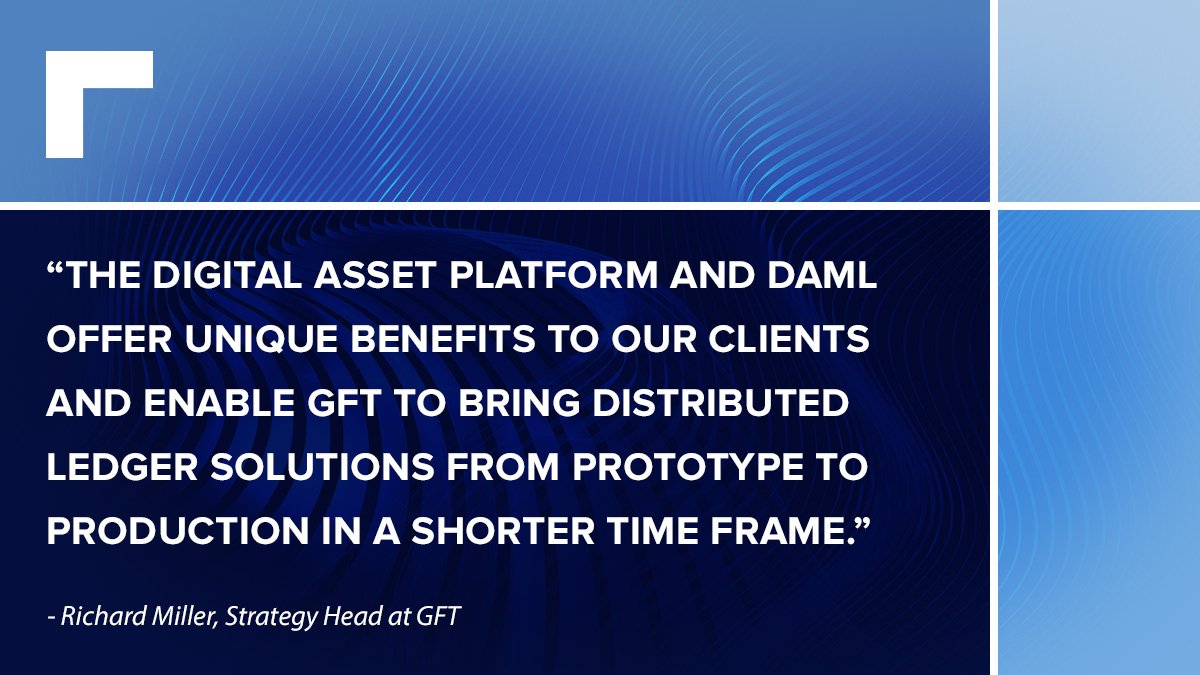 “THE DIGITAL ASSET PLATFORM AND DAML OFFER UNIQUE BENEFITS TO OUR CLIENTS AND ENABLE GFT TO BRING DISTRIBUTED LEDGER SOLUTIONS FROM PROTOTYPE TO PRODUCTION IN A SHORTER TIME FRAME.”

- Richard Miller, Strategy Head at GFT